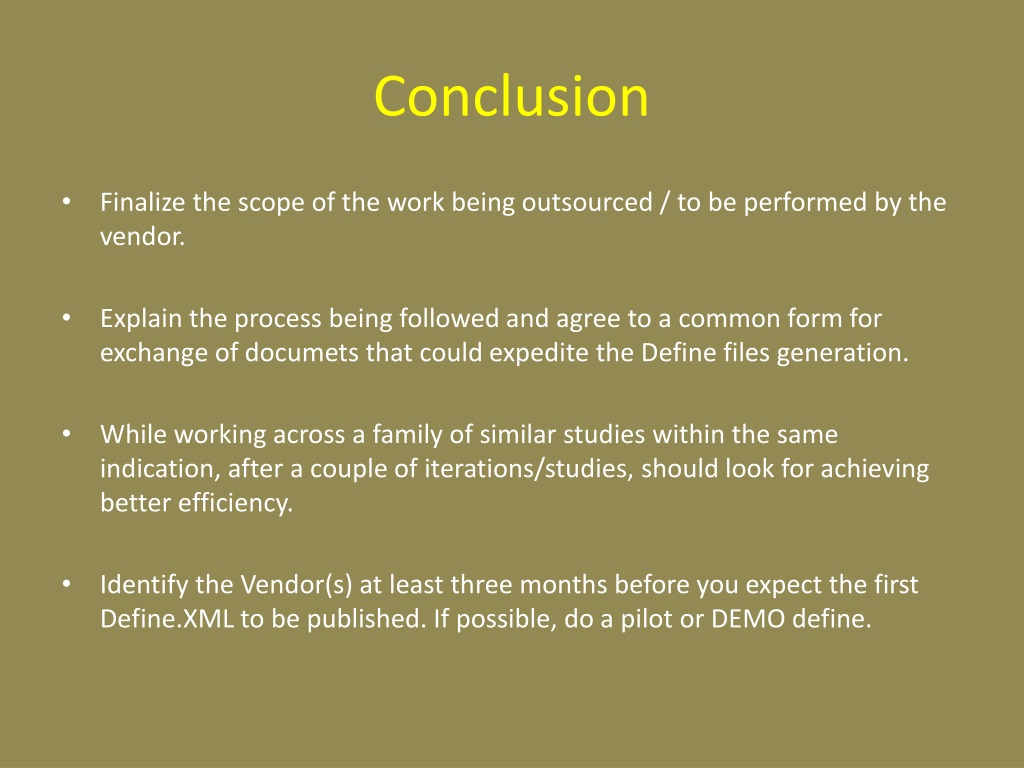 Conclusion

• Finalize the scope of the work being outsourced / to be performed by the vendor.

• Explain the process being followed and agree to a common form for exchange of documets that could expedite the Define files generation.

• While working across a family of similar studies within the same indication, after a couple of iterations/studies, should look for achieving better efficiency.

• Identify the Vendor(s) at least three months before you expect the first Define.XML to be published. If possible, do a pilot or DEMO define.